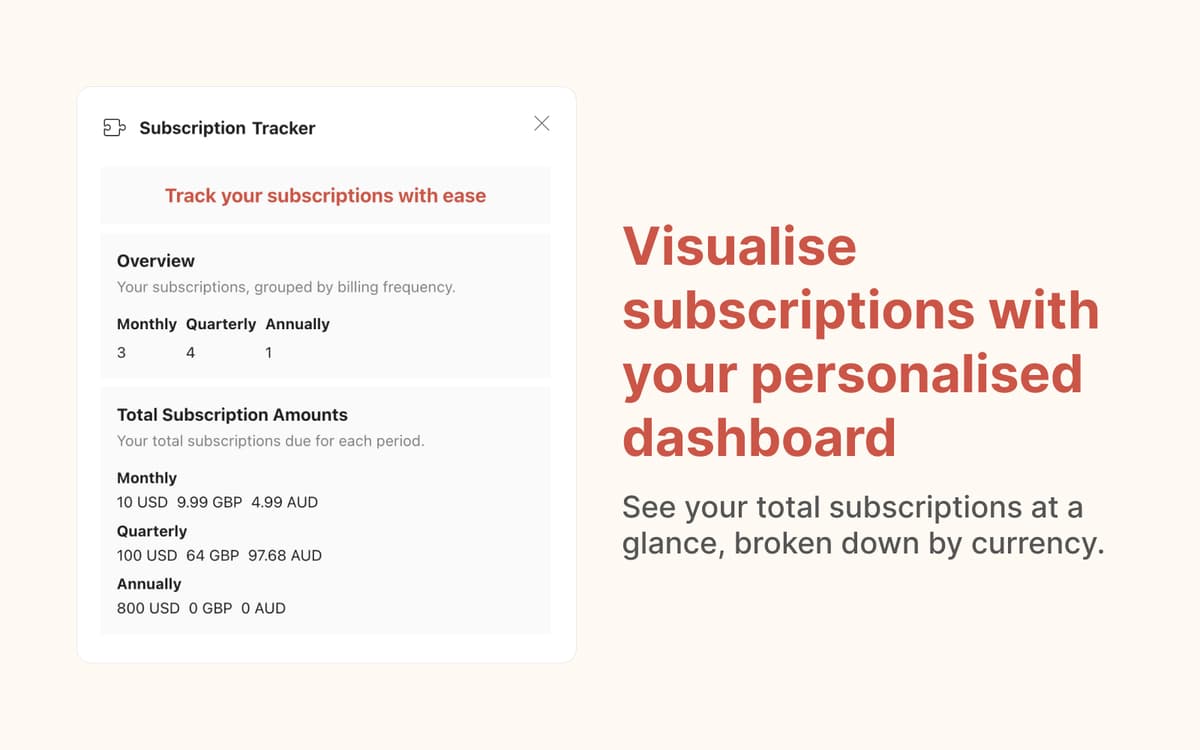 Subscription Tracker

Track your subscriptions with ease

Overview
Your subscriptions, grouped by billing frequency.

| Monthly | Quarterly | Annually |
|---|---|---|
| 3 | 4 | 1 |

Total Subscription Amounts
Your total subscriptions due for each period.

Monthly
10 USD 9.99 GBP 4.99 AUD

Quarterly
100 USD 64 GBP 97.68 AUD

Annually
800 USD 0 GBP 0 AUD

Visualise subscriptions with your personalised dashboard

See your total subscriptions at a glance, broken down by currency.